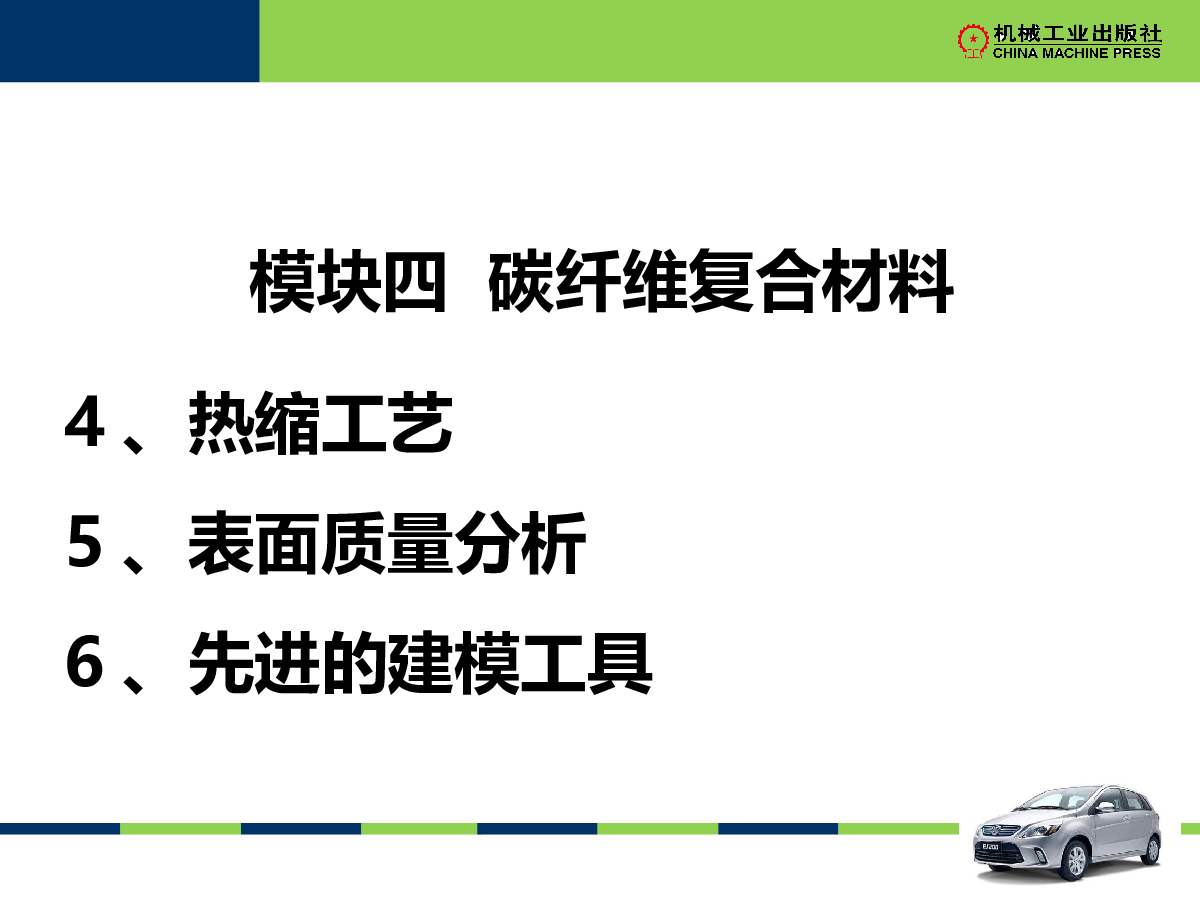 机械工业出版社
CHINA MACHINE PRESS

模块四 碳纤维复合材料

4、热缩工艺

5、表面质量分析

6、先进的建模工具